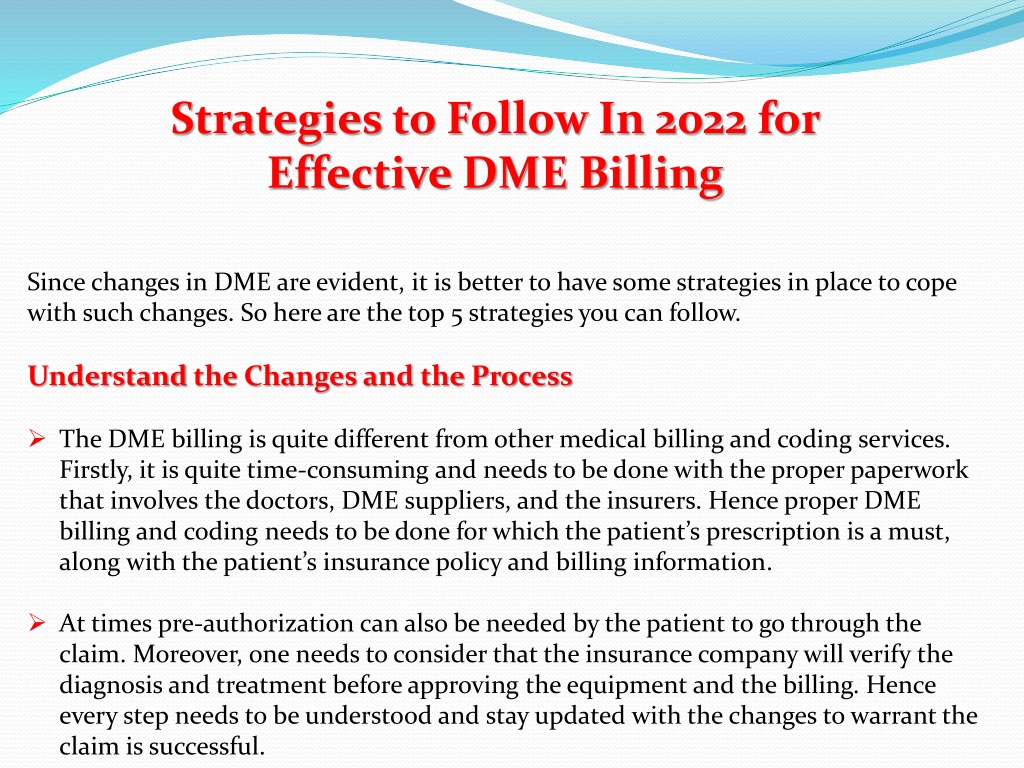 Strategies to Follow In 2022 for Effective DME Billing

Since changes in DME are evident, it is better to have some strategies in place to cope with such changes. So here are the top 5 strategies you can follow.

Understand the Changes and the Process

➢ The DME billing is quite different from other medical billing and coding services. Firstly, it is quite time-consuming and needs to be done with the proper paperwork that involves the doctors, DME suppliers, and the insurers. Hence proper DME billing and coding needs to be done for which the patient's prescription is a must, along with the patient's insurance policy and billing information.

➢ At times pre-authorization can also be needed by the patient to go through the claim. Moreover, one needs to consider that the insurance company will verify the diagnosis and treatment before approving the equipment and the billing. Hence every step needs to be understood and stay updated with the changes to warrant the claim is successful.